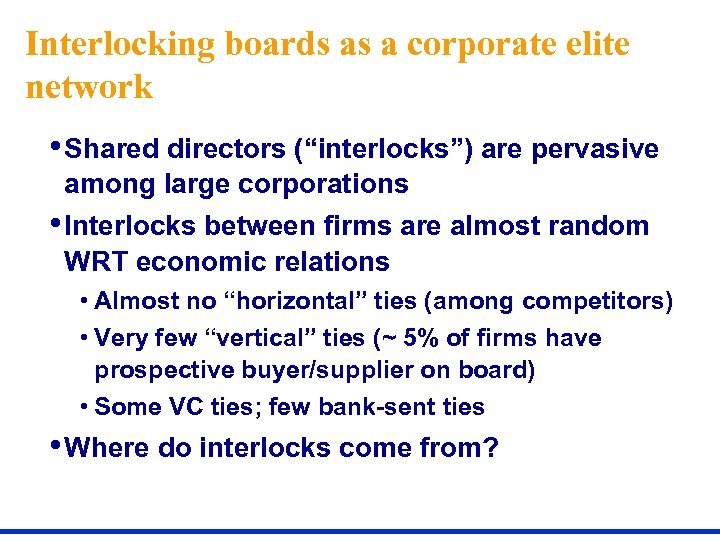 Interlocking boards as a corporate elite network

• Shared directors (“interlocks”) are pervasive among large corporations

• Interlocks between firms are almost random WRT economic relations

• Almost no “horizontal” ties (among competitors)

• Very few “vertical” ties (~ 5% of firms have prospective buyer/supplier on board)

• Some VC ties; few bank-sent ties

• Where do interlocks come from?